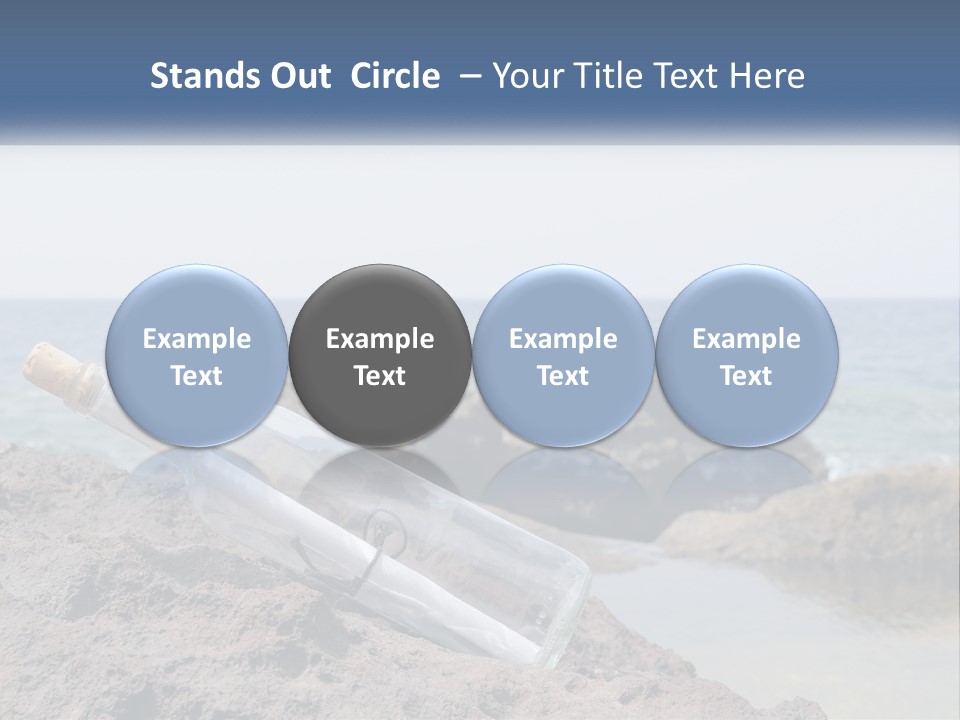 Stands Out Circle – Your Title Text Here

Example Text

Example Text

Example Text

Example Text